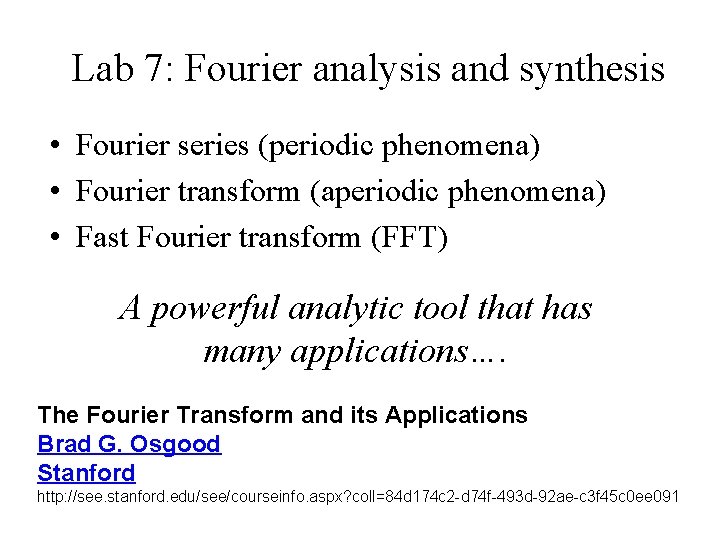 Lab 7: Fourier analysis and synthesis

• Fourier series (periodic phenomena)
• Fourier transform (aperiodic phenomena)
• Fast Fourier transform (FFT)

A powerful analytic tool that has many applications….

The Fourier Transform and its Applications
Brad G. Osgood
Stanford
http://see.stanford.edu/see/courseinfo.aspx?coll=84d174c2-d74f-493d-92ae-c3f45c0ee091